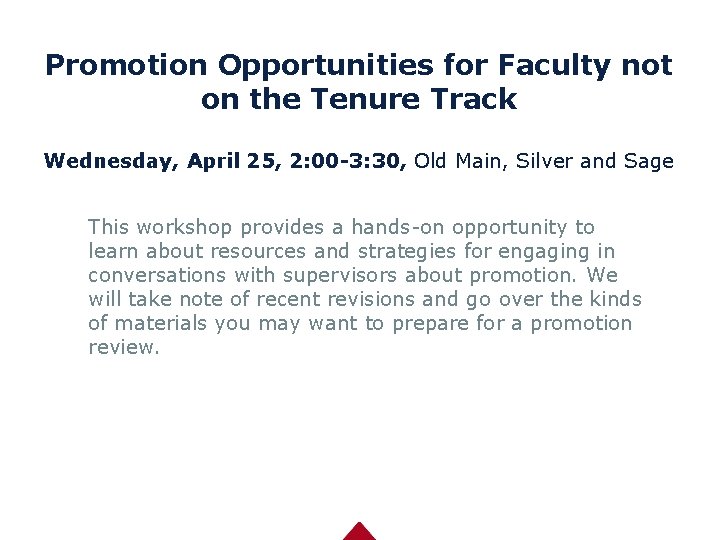 Promotion Opportunities for Faculty not on the Tenure Track

Wednesday, April 25, 2:00-3:30, Old Main, Silver and Sage

This workshop provides a hands-on opportunity to learn about resources and strategies for engaging in conversations with supervisors about promotion. We will take note of recent revisions and go over the kinds of materials you may want to prepare for a promotion review.